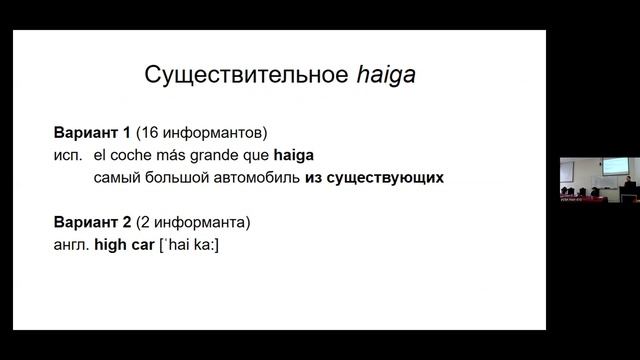 Существительное haiga

Вариант 1 (16 информантов)
исп. el coche más grande que haiga
самый большой автомобиль из существующих

Вариант 2 (2 информанта)
англ. high car [ˈhai ka:]